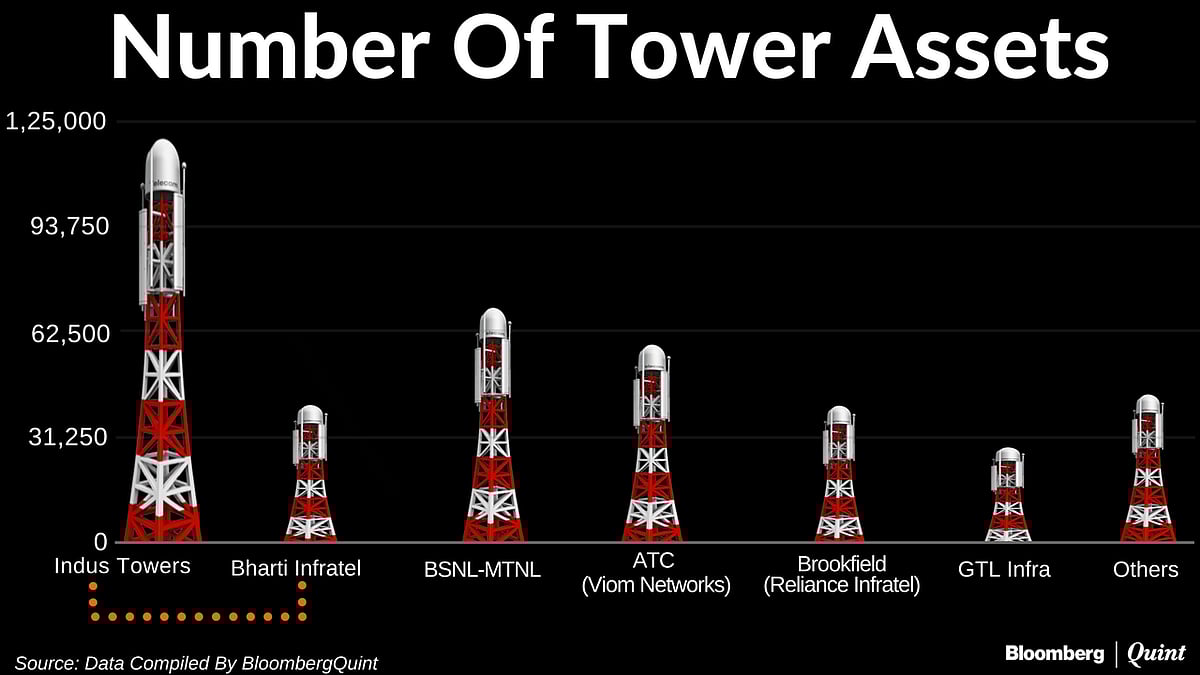 Number Of Tower Assets

1,25,000
93,750
62,500
31,250
0

telecom

Indus Towers
Bharti Infratel
BSNL-MTNL
ATC (Viom Networks)
Brookfield (Reliance Infratel)
GTL Infra
Others

Source: Data Compiled By BloombergQuint

Bloomberg | Quint